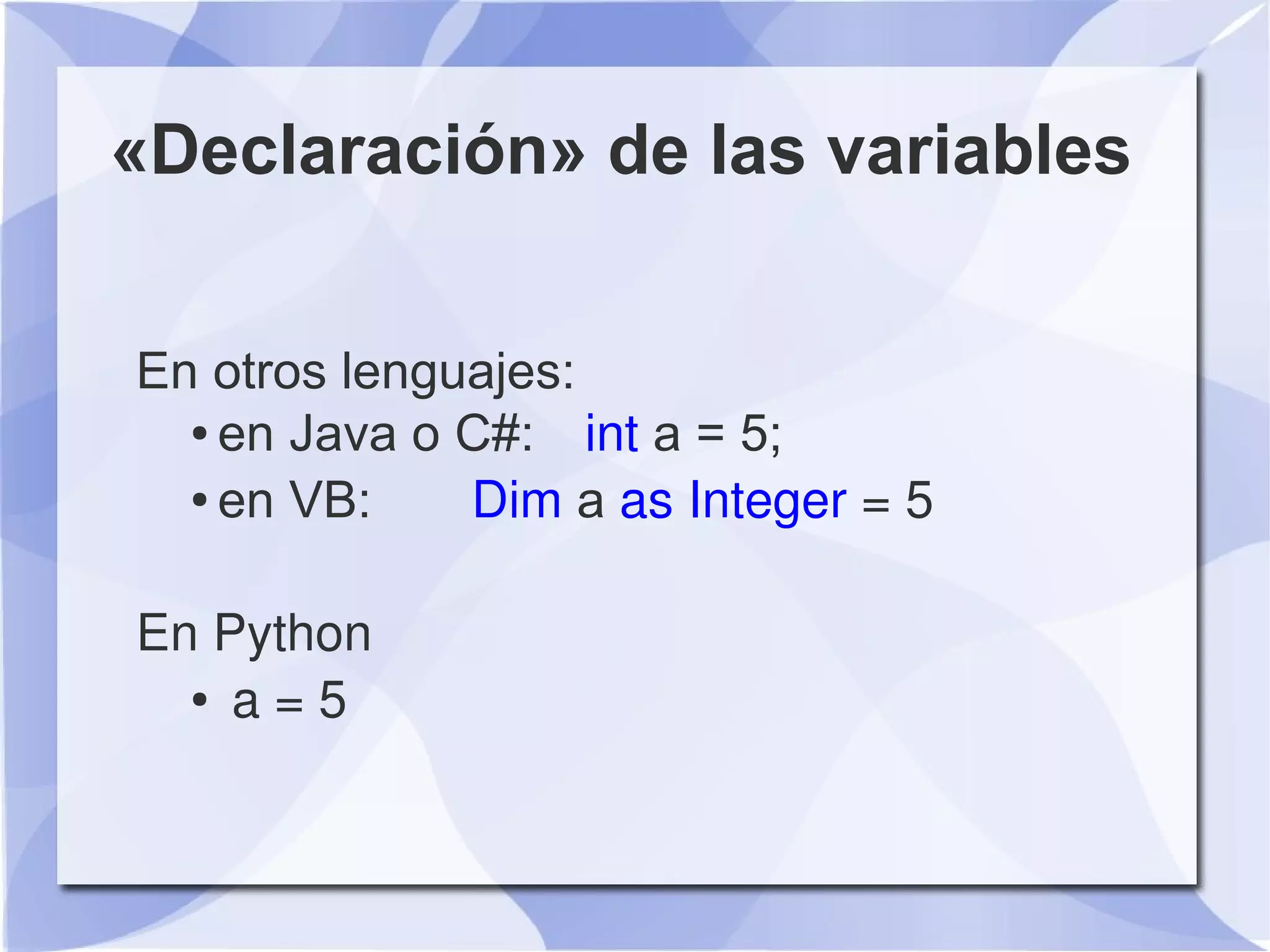 «Declaración» de las variables

En otros lenguajes:
• en Java o C#: int a = 5;
• en VB: Dim a as Integer = 5

En Python
• a = 5